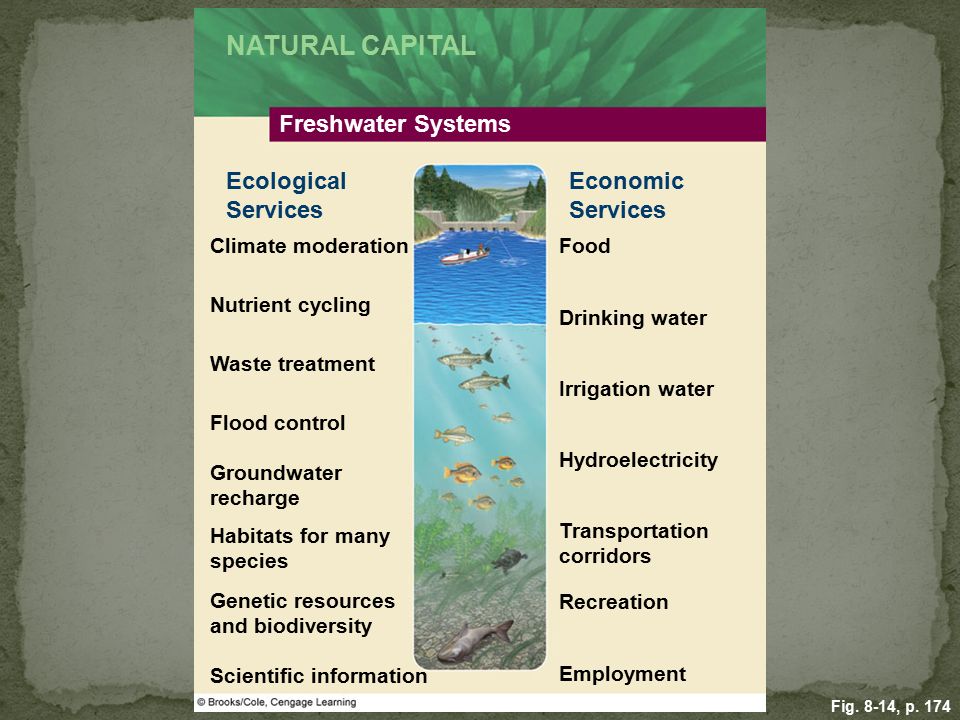 NATURAL CAPITAL

Freshwater Systems

Ecological Services

Climate moderation

Nutrient cycling

Waste treatment

Flood control

Groundwater recharge

Habitats for many species

Genetic resources and biodiversity

Scientific information

Economic Services

Food

Drinking water

Irrigation water

Hydroelectricity

Transportation corridors

Recreation

Employment

© Brooks/Cole, Cengage Learning

Fig. 8-14, p. 174